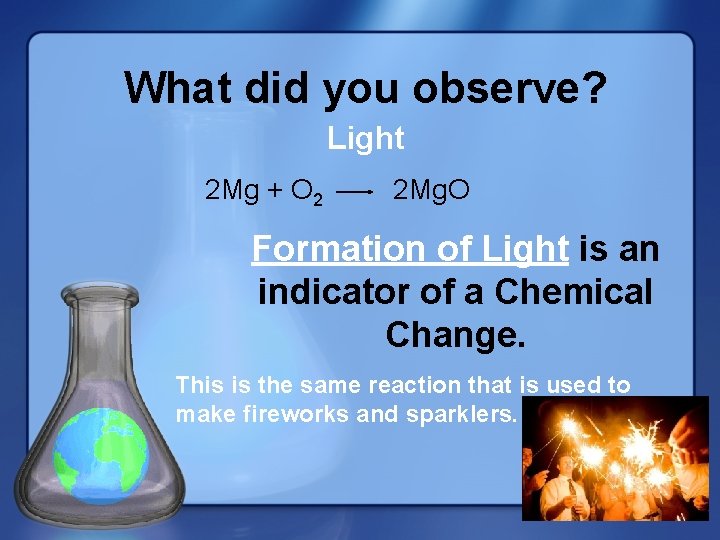 What did you observe?

Light

$2Mg + O_2 \longrightarrow 2MgO$

Formation of Light is an indicator of a Chemical Change.

This is the same reaction that is used to make fireworks and sparklers.